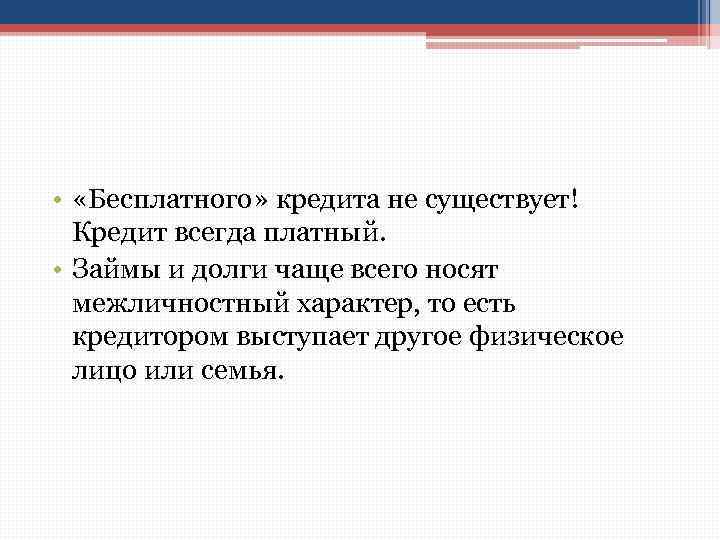 • «Бесплатного» кредита не существует! Кредит всегда платный.
• Займы и долги чаще всего носят межличностный характер, то есть кредитором выступает другое физическое лицо или семья.